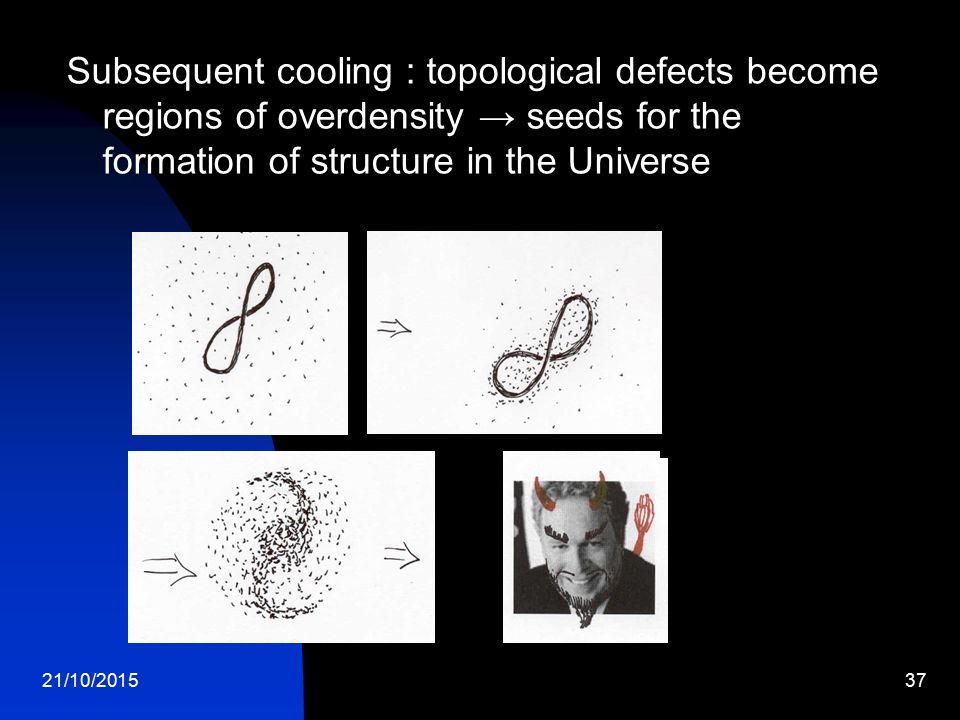 Subsequent cooling : topological defects become regions of overdensity → seeds for the formation of structure in the Universe

21/10/2015

37